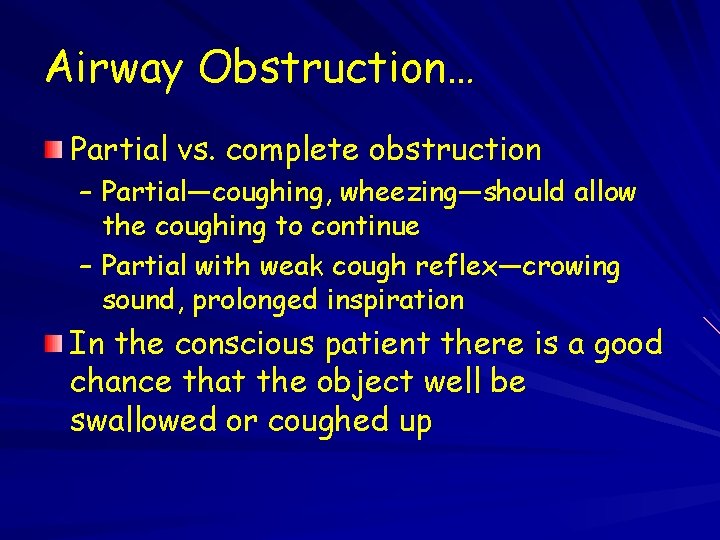 Airway Obstruction…

Partial vs. complete obstruction
– Partial—coughing, wheezing—should allow the coughing to continue
– Partial with weak cough reflex—crowing sound, prolonged inspiration

In the conscious patient there is a good chance that the object well be swallowed or coughed up